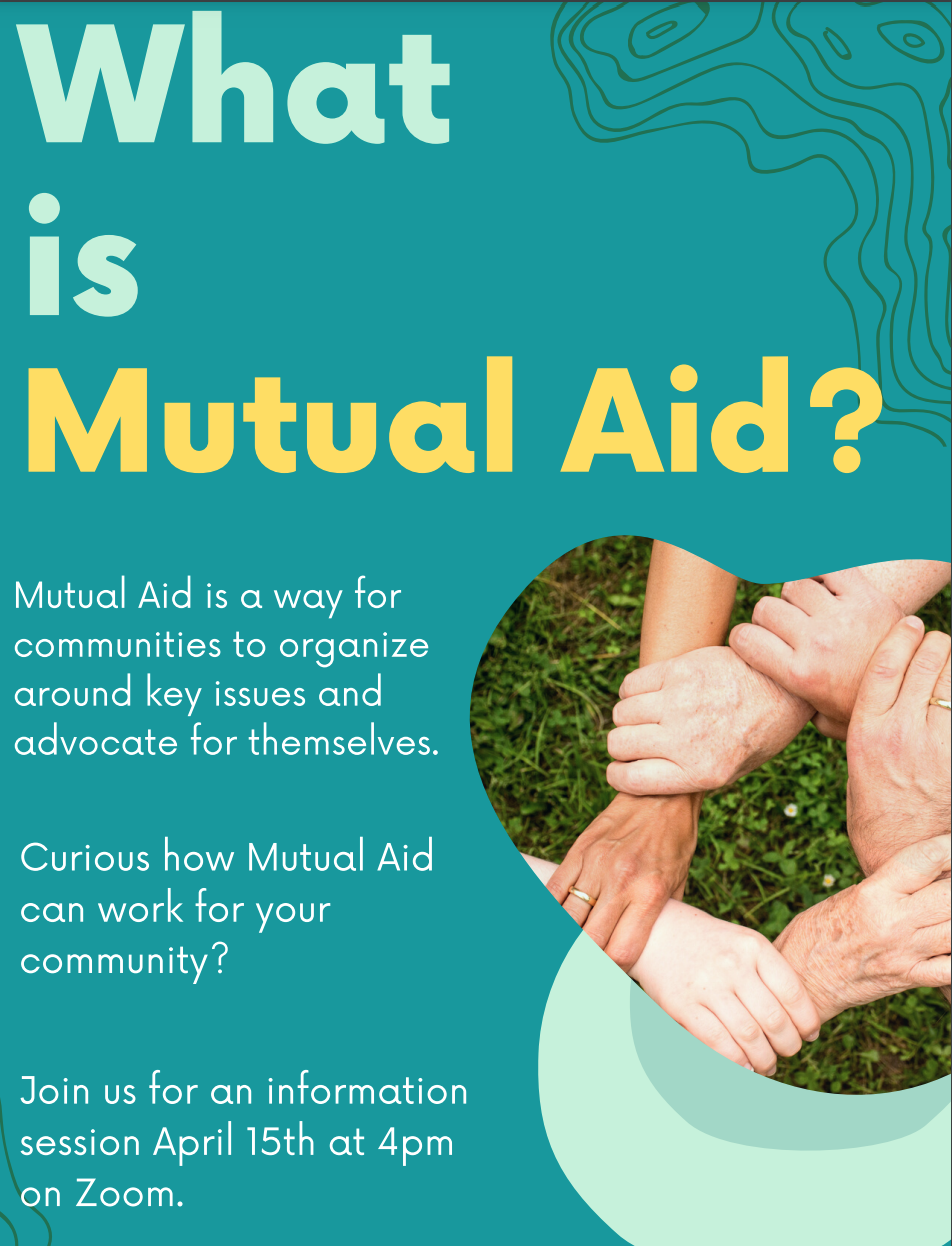 What is Mutual Aid?

Mutual Aid is a way for communities to organize around key issues and advocate for themselves.

Curious how Mutual Aid can work for your community?

Join us for an information session April 15th at 4pm on Zoom.